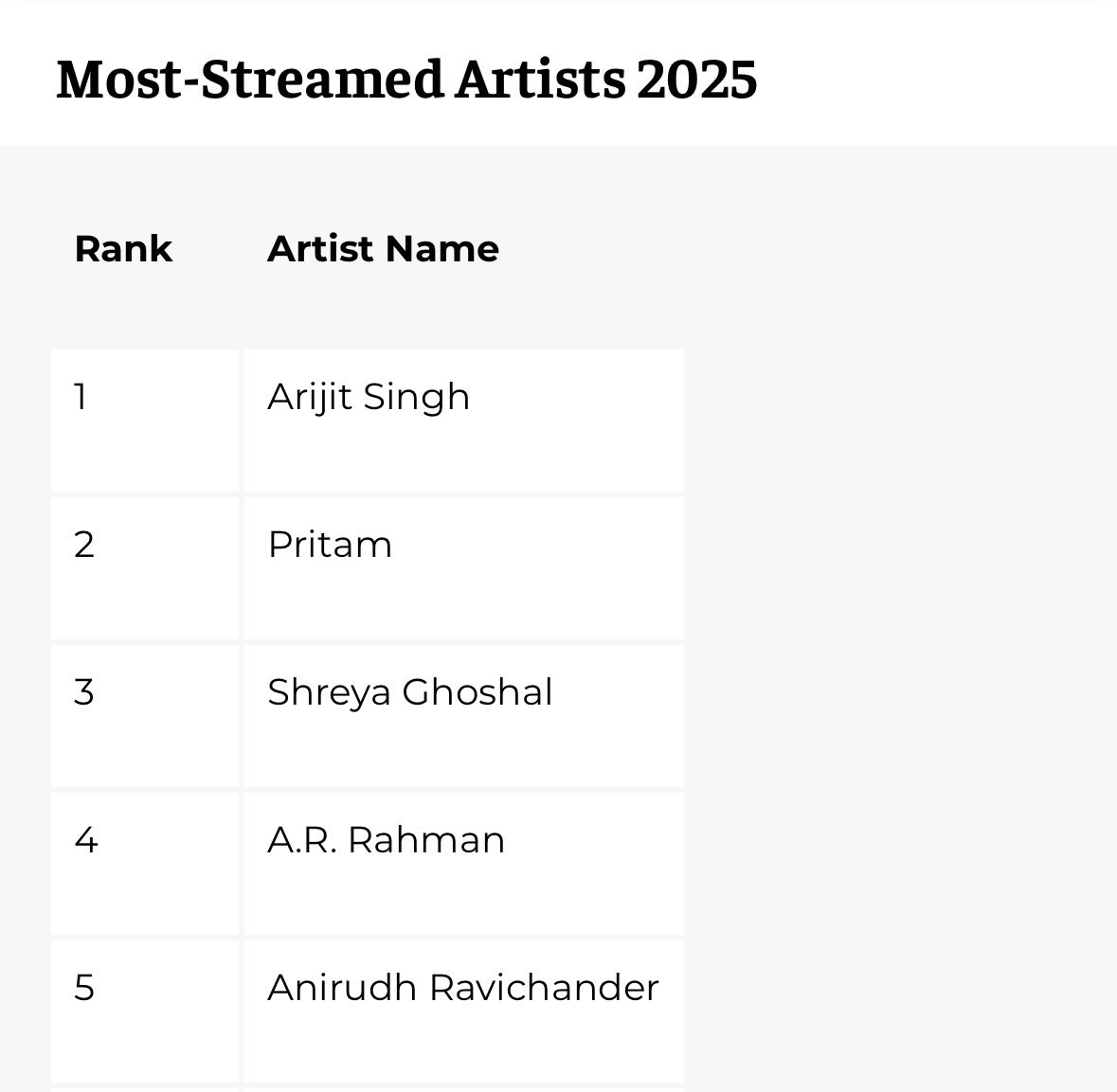 Most-Streamed Artists 2025

| Rank | Artist Name |
|---|---|
| 1 | Arijit Singh |
| 2 | Pritam |
| 3 | Shreya Ghoshal |
| 4 | A.R. Rahman |
| 5 | Anirudh Ravichander |